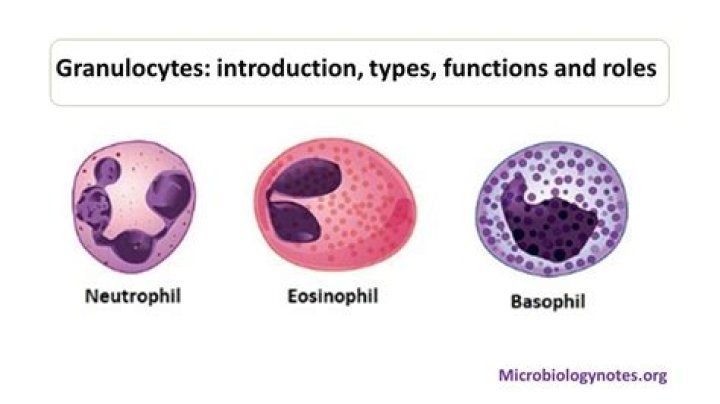 Granulocytes: introduction, types, functions and roles

Neutrophil

Eosinophil

Basophil

Microbiologynotes.org